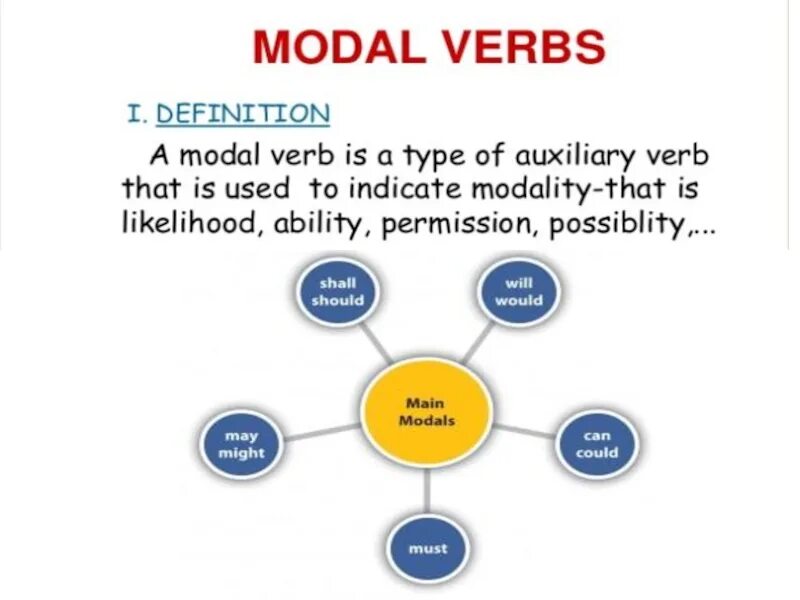 MODAL VERBS

I. DEFINITION

A modal verb is a type of auxiliary verb that is used to indicate modality-that is likelihood, ability, permission, possiblity,...

shall
should

will
would

Main
Modals

may
might

can
could

must